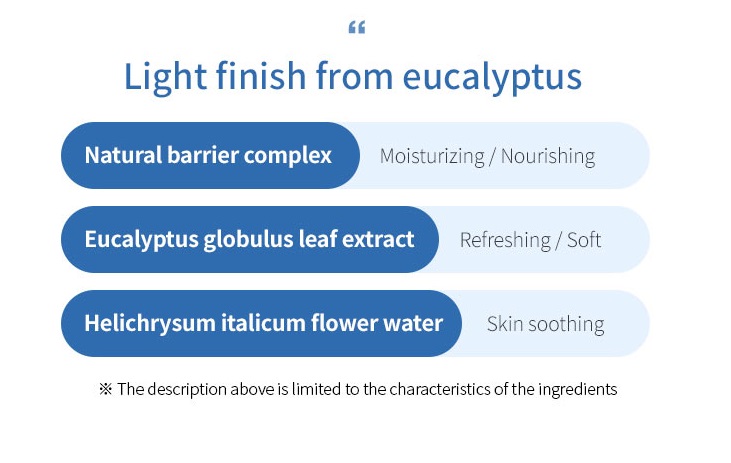 "

Light finish from eucalyptus

Natural barrier complex
Moisturizing / Nourishing

Eucalyptus globulus leaf extract
Refreshing / Soft

Helichrysum italicum flower water
Skin soothing

※ The description above is limited to the characteristics of the ingredients